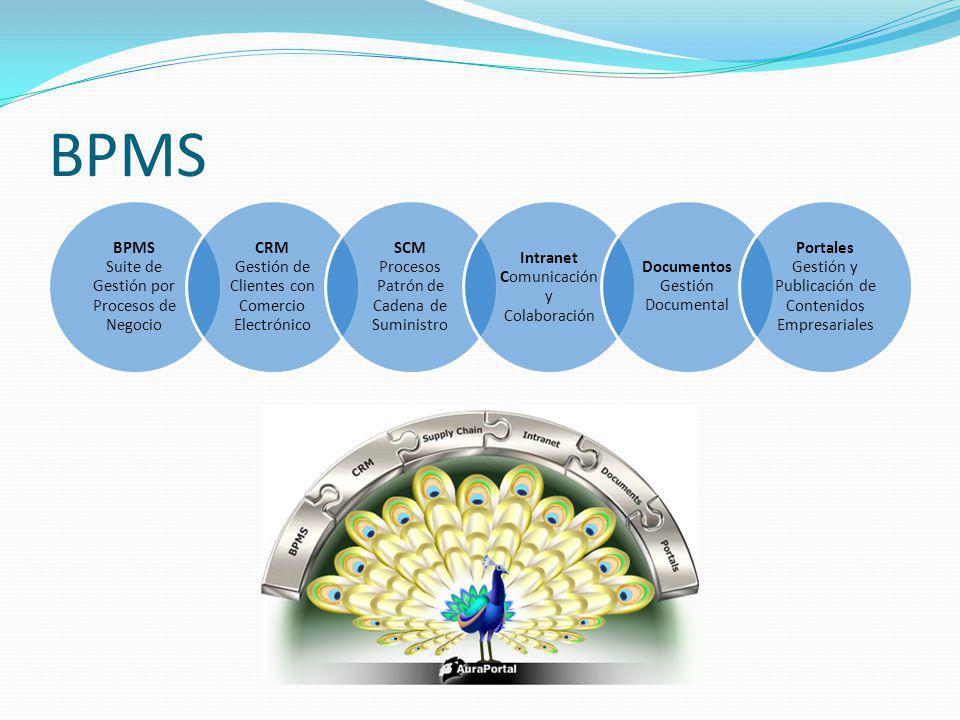 BPMS

BPMS
Suite de Gestión por Procesos de Negocio

CRM
Gestión de Clientes con Comercio Electrónico

SCM
Procesos Patrón de Cadena de Suministro

Intranet
Comunicación y Colaboración

Documentos
Gestión Documental

Portales
Gestión y Publicación de Contenidos Empresariales

BPMS
CRM
Supply Chain
Intranet
Documents
Portals

AuraPortal